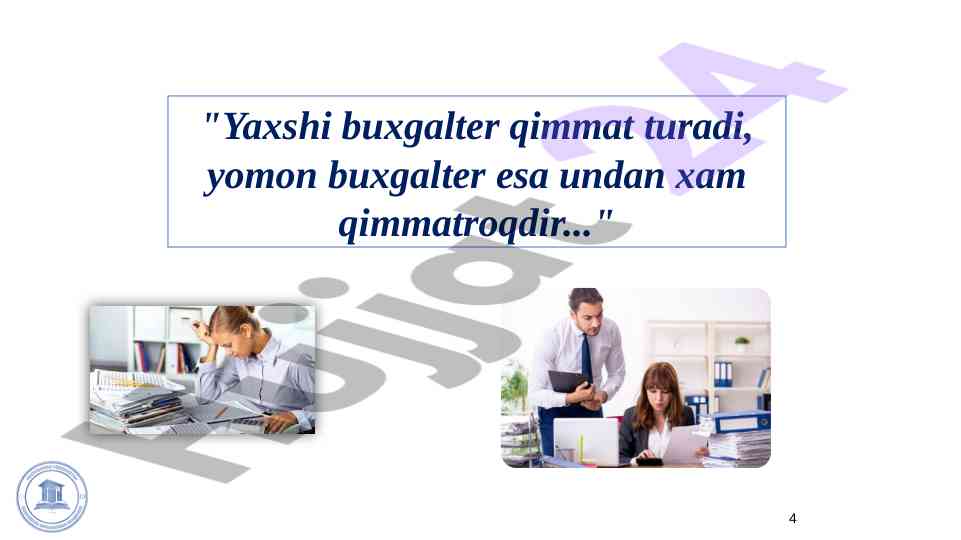 "Yaxshi buxgalter qimmat turadi, yomon buxgalter esa undan xam qimmatroqdir..."

Hujjat24

4